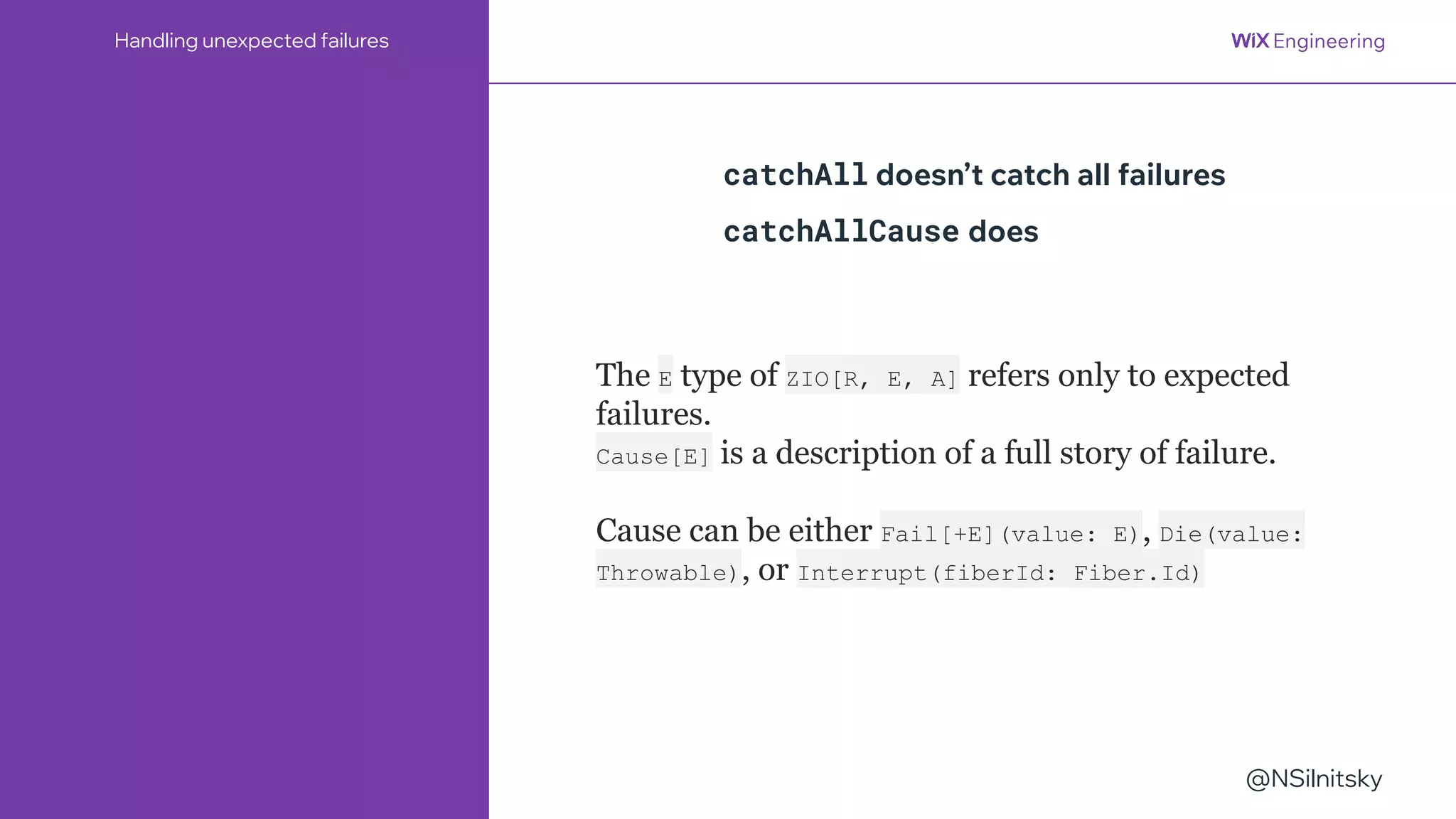 Handling unexpected failures

WiX Engineering

catchAll doesn't catch all failures

catchAllCause does

The E type of ZIO[R, E, A] refers only to expected failures.
Cause[E] is a description of a full story of failure.

Cause can be either Fail[+E](value: E), Die(value: Throwable), or Interrupt(fiberId: Fiber.Id)

@NSilnitsky